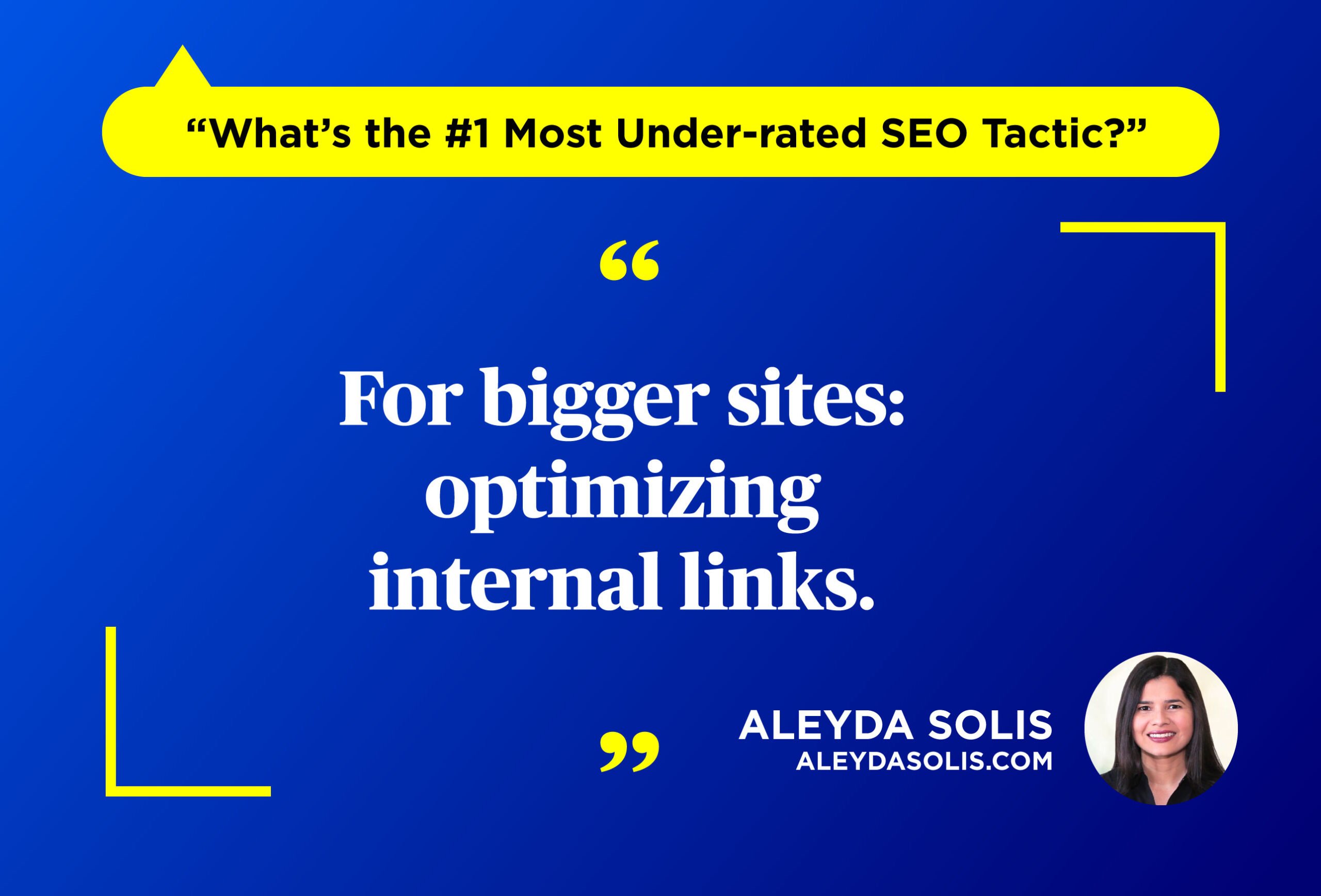 “What’s the #1 Most Under-rated SEO Tactic?”

“

For bigger sites: optimizing internal links.

”

ALEYDA SOLIS
ALEYDASOLIS.COM